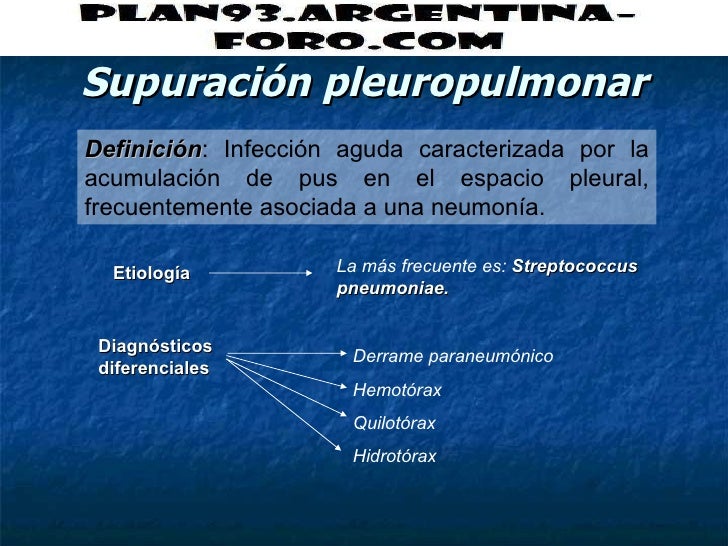 PLAN93.ARGENTINA-FORO.COM

Supuración pleuropulmonar

Definición: Infección aguda caracterizada por la acumulación de pus en el espacio pleural, frecuentemente asociada a una neumonía.

Etiología

La más frecuente es: Streptococcus pneumoniae.

Diagnósticos diferenciales

Derrame paraneumónico

Hemotórax

Quilotórax

Hidrotórax